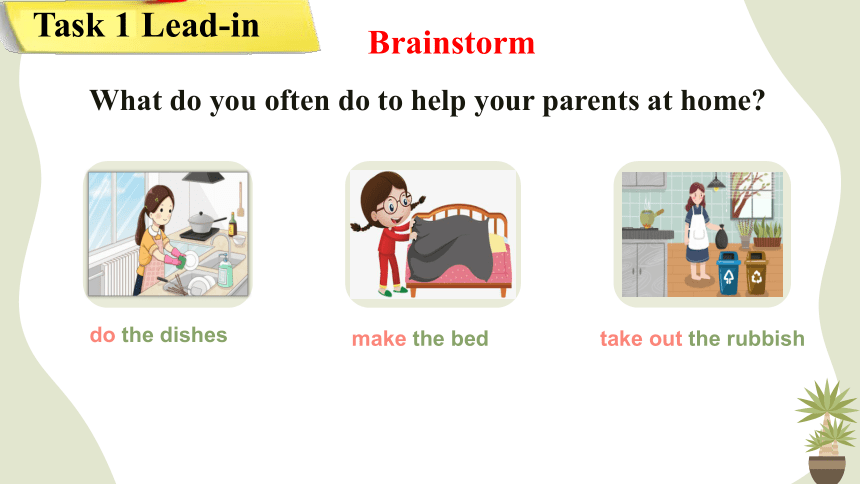 Task 1 Lead-in

Brainstorm

What do you often do to help your parents at home?

do the dishes

make the bed

take out the rubbish